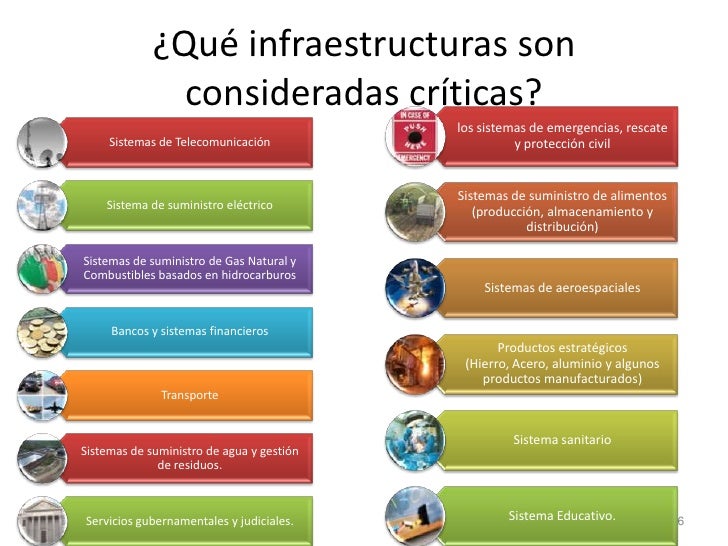 ¿Qué infraestructuras son consideradas críticas?

Sistemas de Telecomunicación

Sistema de suministro eléctrico

Sistemas de suministro de Gas Natural y Combustibles basados en hidrocarburos

Bancos y sistemas financieros

Transporte

Sistemas de suministro de agua y gestión de residuos.

Servicios gubernamentales y judiciales.

IN CASE OF PUSH HERE EMERGENCY

los sistemas de emergencias, rescate y protección civil

Sistemas de suministro de alimentos (producción, almacenamiento y distribución)

Sistemas de aeroespaciales

Productos estratégicos (Hierro, Acero, aluminio y algunos productos manufacturados)

Sistema sanitario

Sistema Educativo.

6